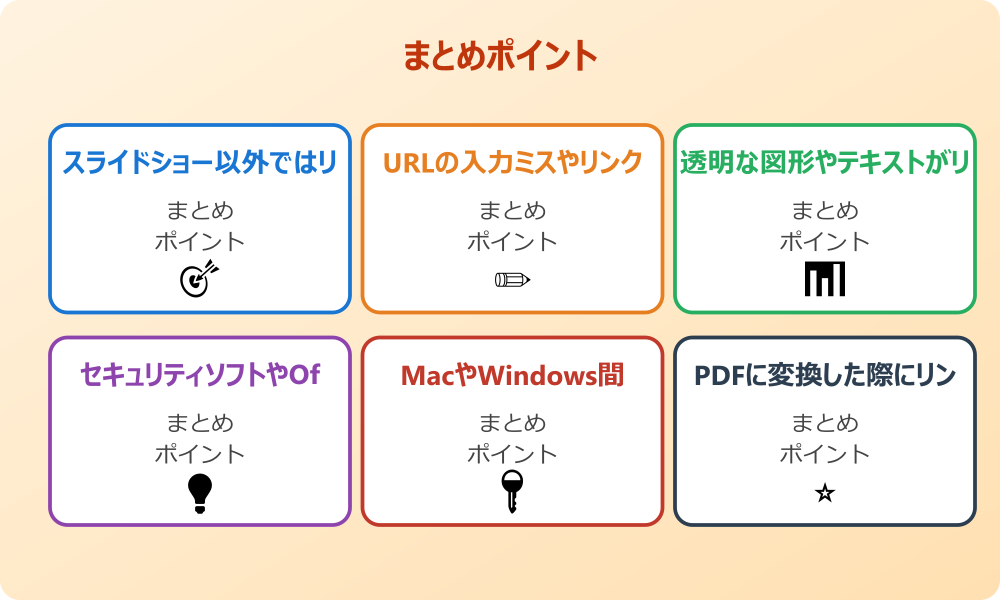 まとめポイント

スライドショー以外ではリ

まとめ
ポイント

URLの入力ミスやリンク

まとめ
ポイント

透明な図形やテキストがリ

まとめ
ポイント

セキュリティソフトやOf

まとめ
ポイント

MacやWindows間

まとめ
ポイント

PDFに変換した際にリン

まとめ
ポイント

☆